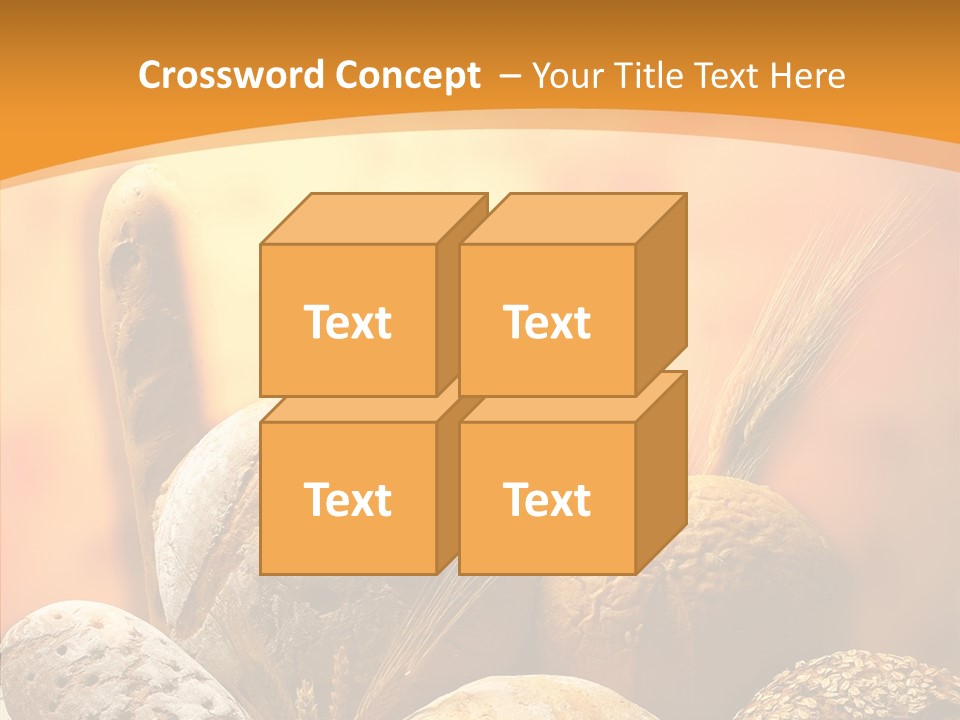 Crossword Concept – Your Title Text Here

Text

Text

Text

Text